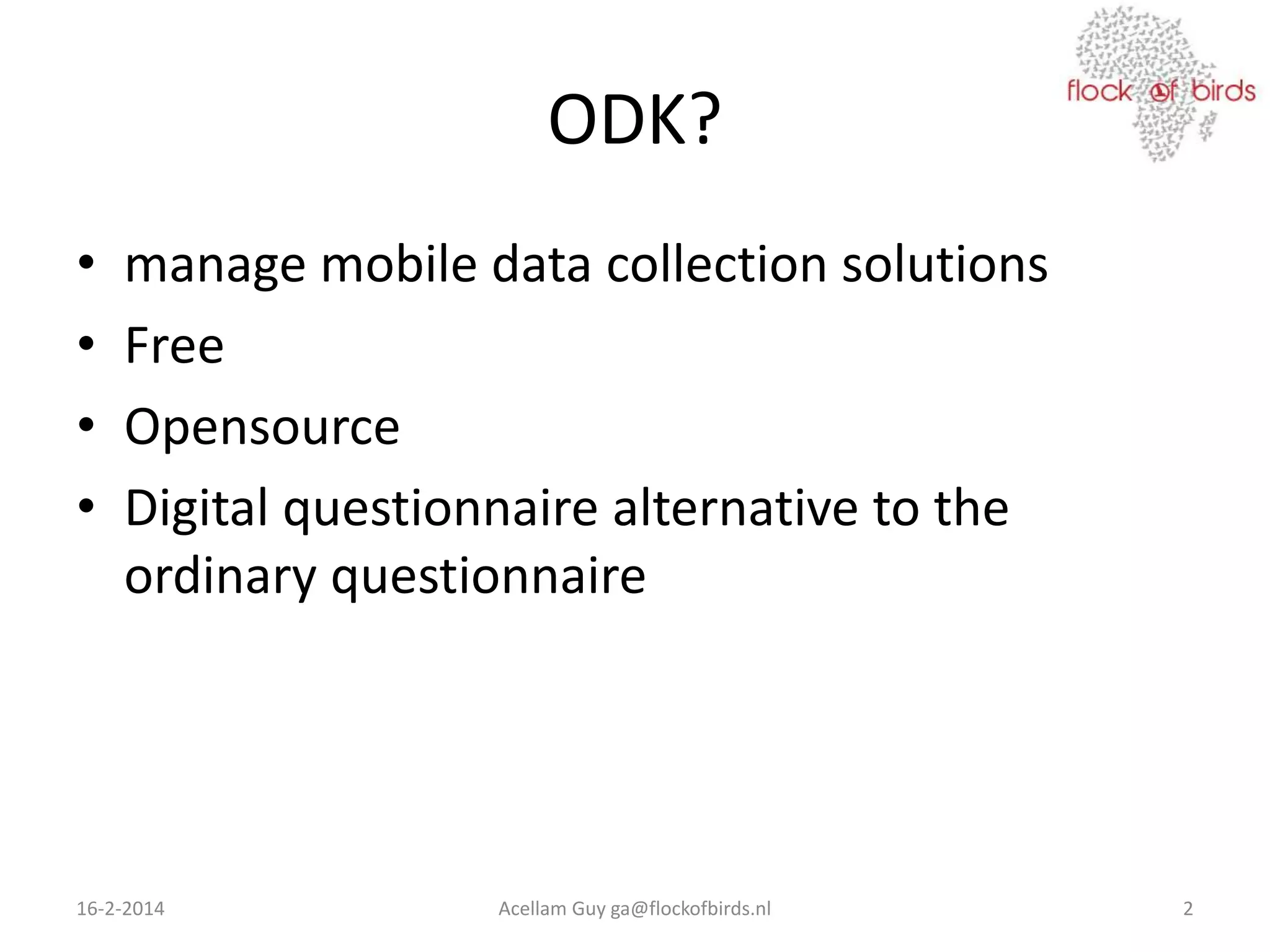 flock of birds

ODK?

• manage mobile data collection solutions
• Free
• Opensource
• Digital questionnaire alternative to the ordinary questionnaire

16-2-2014 Acellam Guy ga@flockofbirds.nl 2